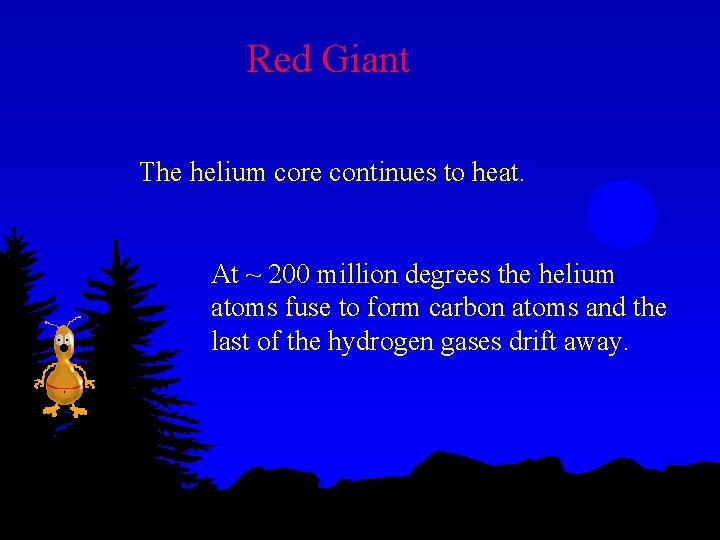 Red Giant

The helium core continues to heat.

At ~ 200 million degrees the helium atoms fuse to form carbon atoms and the last of the hydrogen gases drift away.